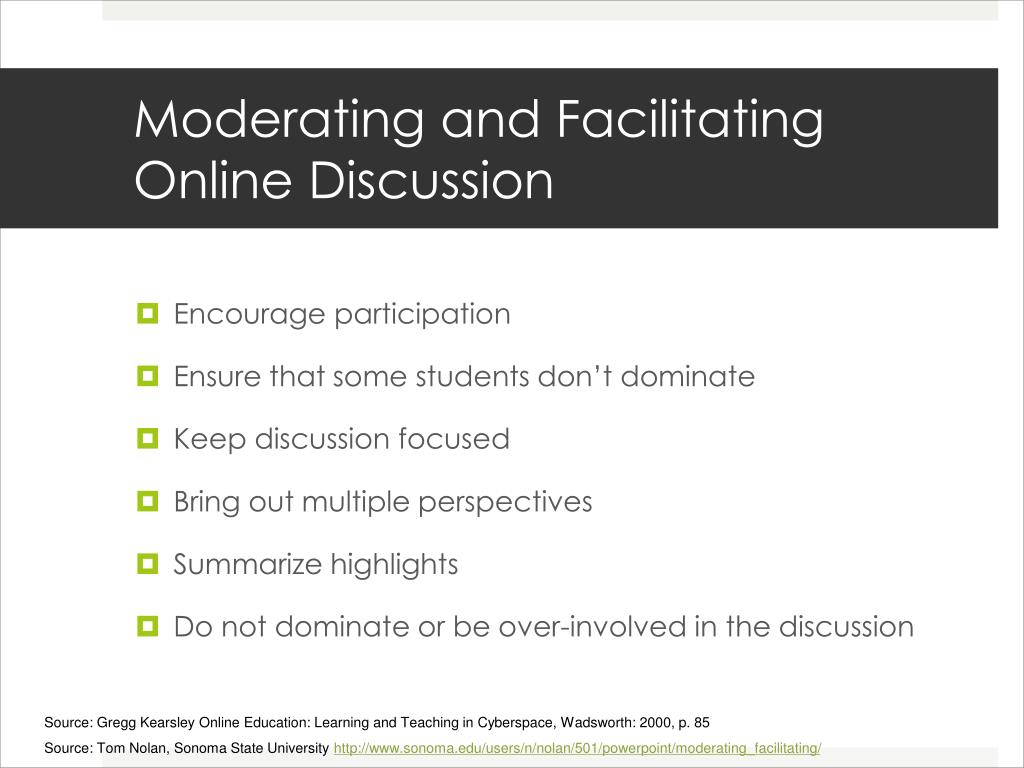 Moderating and Facilitating Online Discussion

• Encourage participation
• Ensure that some students don't dominate
• Keep discussion focused
• Bring out multiple perspectives
• Summarize highlights
• Do not dominate or be over-involved in the discussion

Source: Gregg Kearsley Online Education: Learning and Teaching in Cyberspace, Wadsworth: 2000, p. 85

Source: Tom Nolan, Sonoma State University http://www.sonoma.edu/users/n/nolan/501/powerpoint/moderating_facilitating/